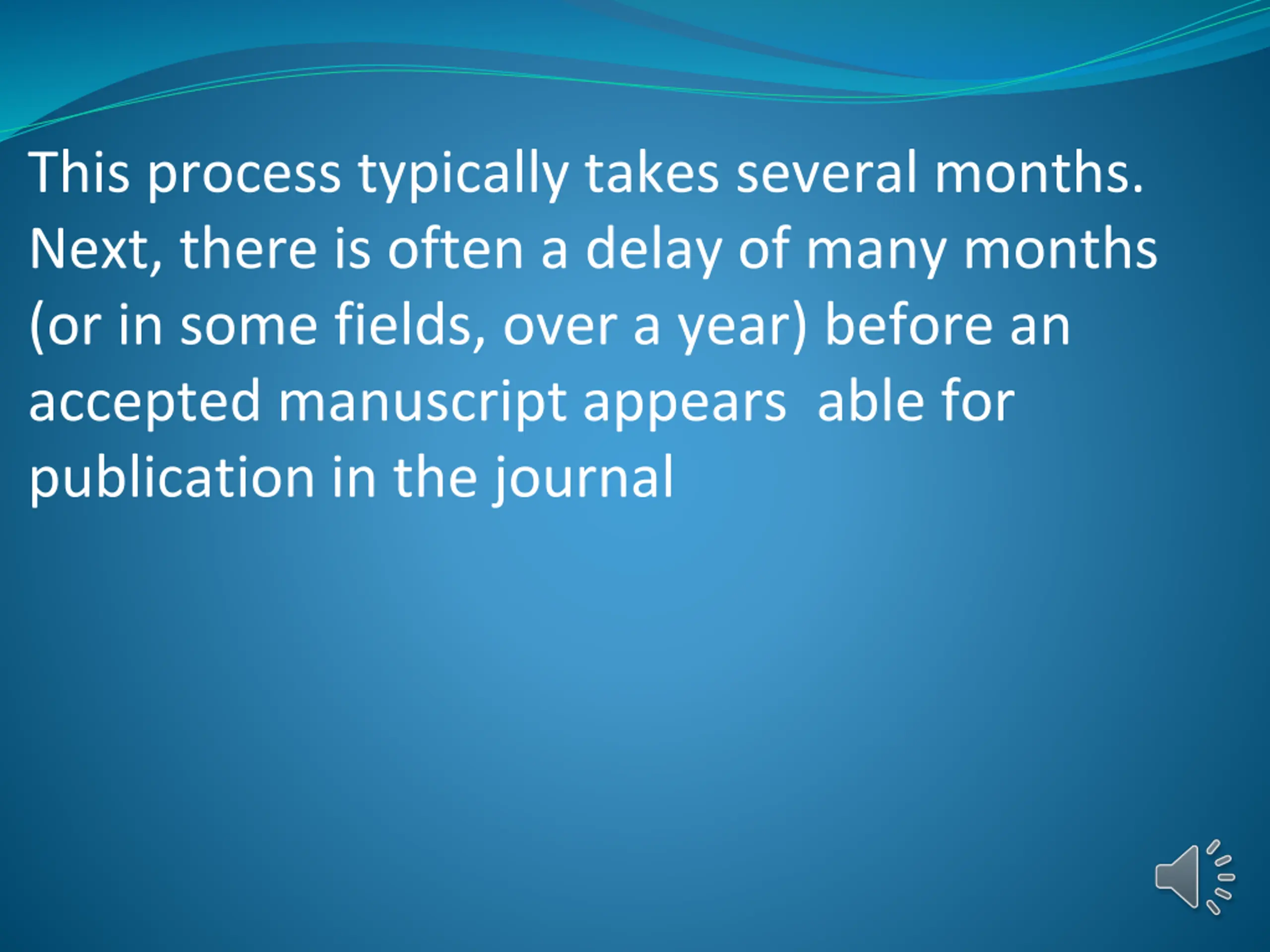 This process typically takes several months. Next, there is often a delay of many months (or in some fields, over a year) before an accepted manuscript appears  able for publication in the journal